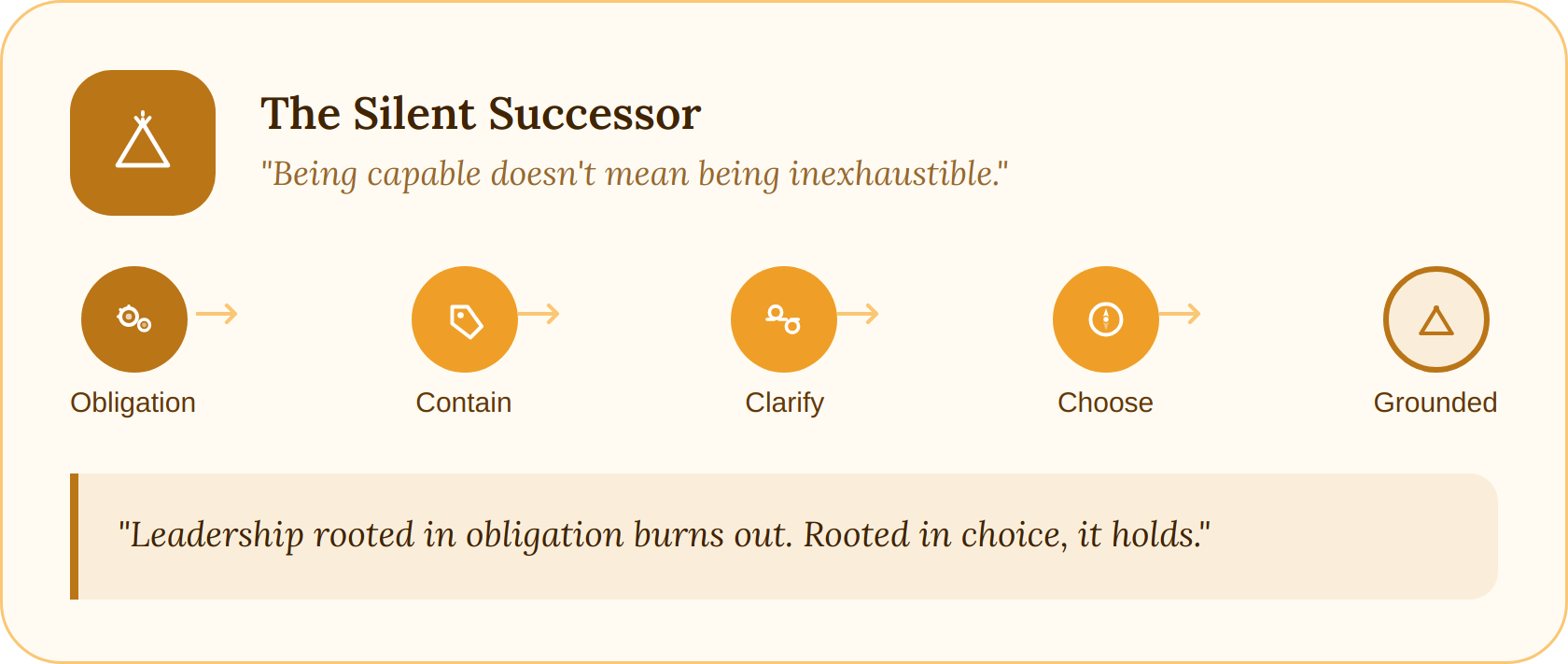 The Silent Successor

"Being capable doesn't mean being inexhaustible."

Obligation

Contain

Clarify

Choose

Grounded

"Leadership rooted in obligation burns out. Rooted in choice, it holds."